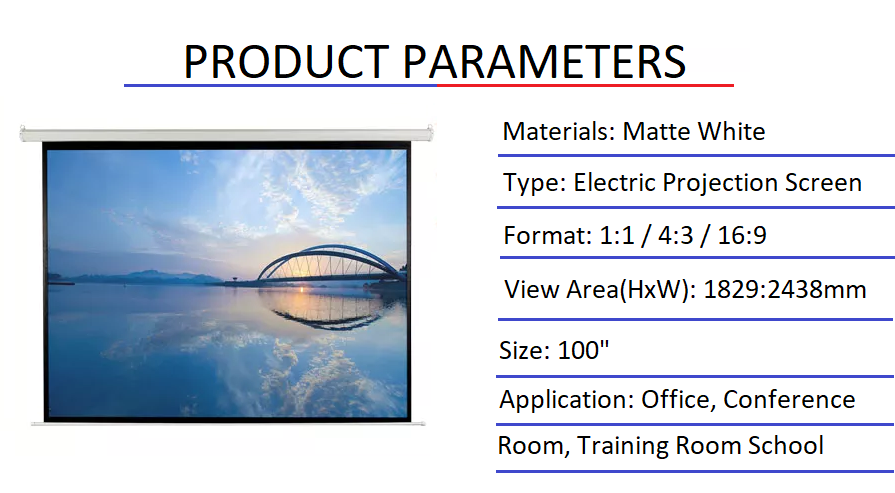 PRODUCT PARAMETERS

Materials: Matte White

Type: Electric Projection Screen

Format: 1:1 / 4:3 / 16:9

View Area(HxW): 1829:2438mm

Size: 100"

Application: Office, Conference Room, Training Room School